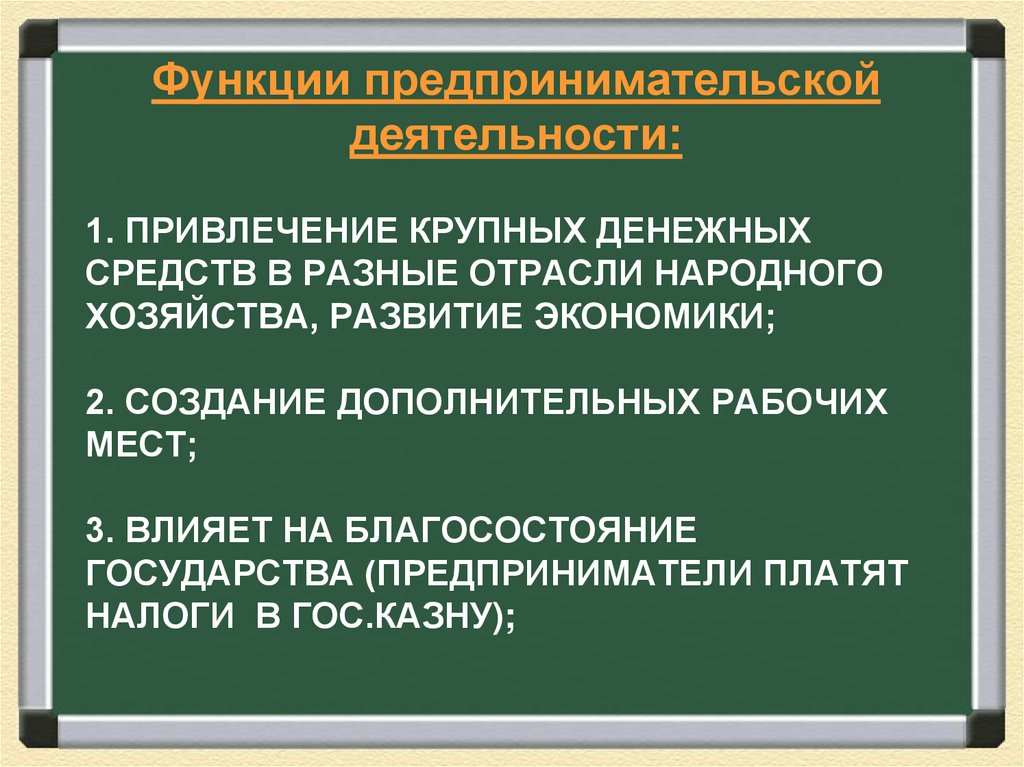 Функции предпринимательской деятельности:

1. ПРИВЛЕЧЕНИЕ КРУПНЫХ ДЕНЕЖНЫХ СРЕДСТВ В РАЗНЫЕ ОТРАСЛИ НАРОДНОГО ХОЗЯЙСТВА, РАЗВИТИЕ ЭКОНОМИКИ;

2. СОЗДАНИЕ ДОПОЛНИТЕЛЬНЫХ РАБОЧИХ МЕСТ;

3. ВЛИЯЕТ НА БЛАГОСОСТОЯНИЕ ГОСУДАРСТВА (ПРЕДПРИНИМАТЕЛИ ПЛАТЯТ НАЛОГИ В ГОС.КАЗНУ);